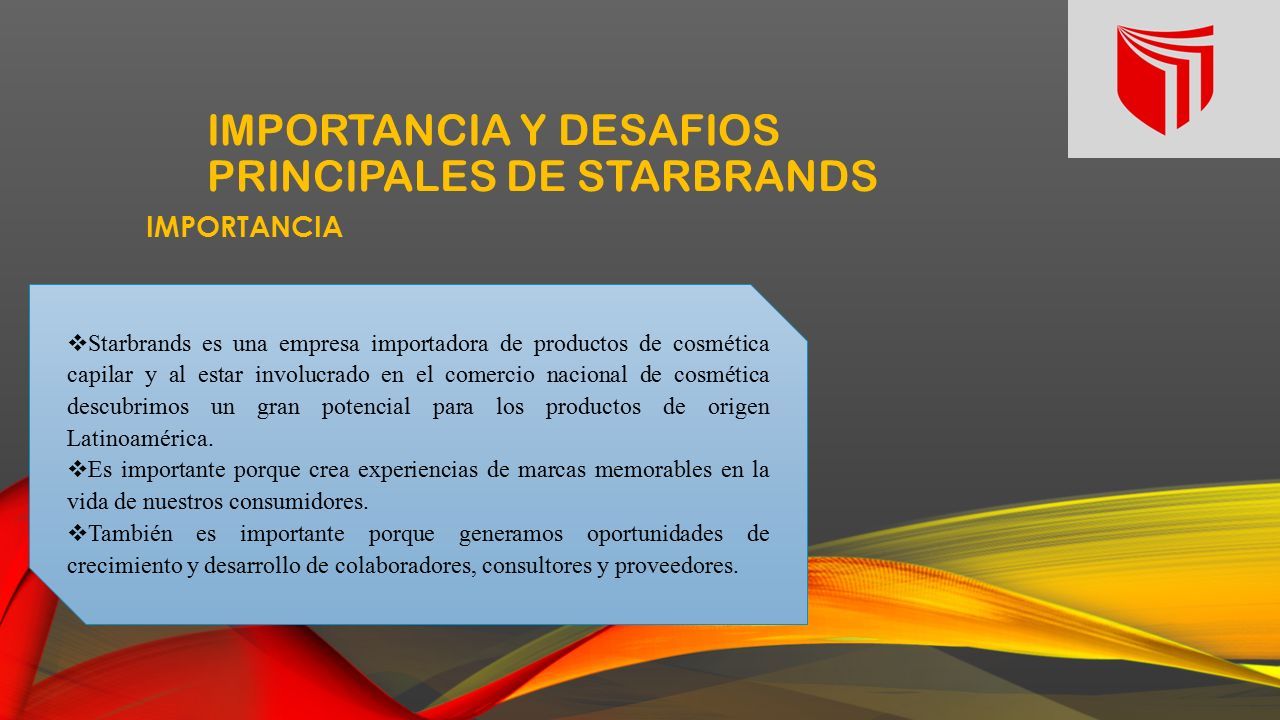 IMPORTANCIA Y DESAFIOS PRINCIPALES DE STARBRANDS

IMPORTANCIA

❖Starbrands es una empresa importadora de productos de cosmética capilar y al estar involucrado en el comercio nacional de cosmética descubrimos un gran potencial para los productos de origen Latinoamérica.

❖Es importante porque crea experiencias de marcas memorables en la vida de nuestros consumidores.

❖También es importante porque generamos oportunidades de crecimiento y desarrollo de colaboradores, consultores y proveedores.